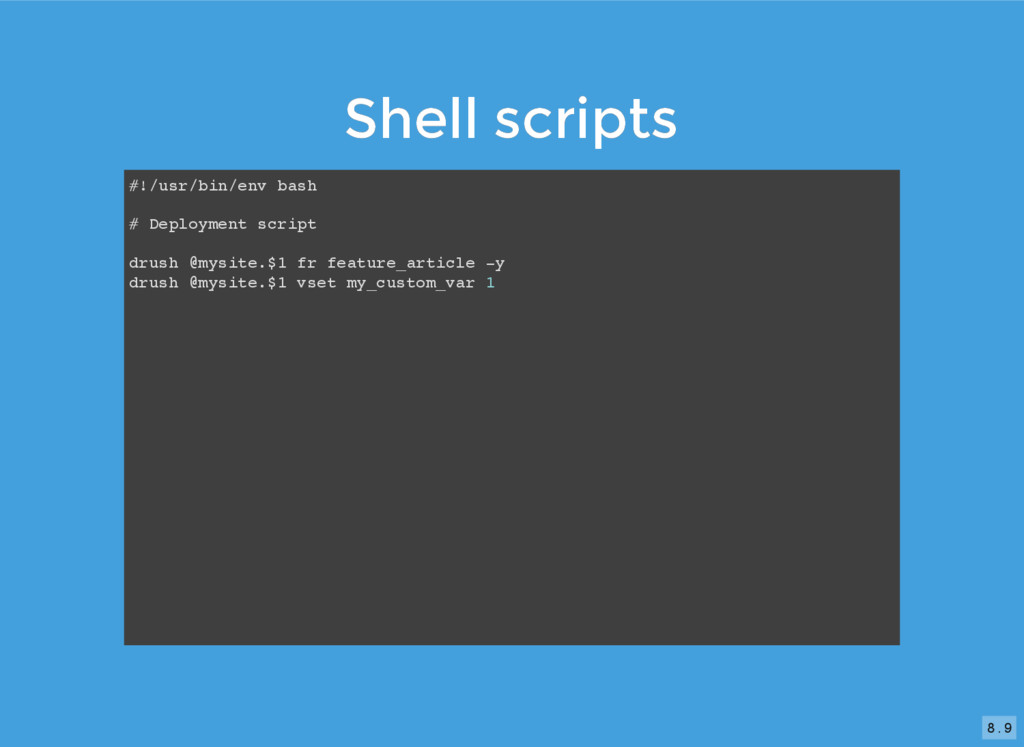 Shell scripts

#!/usr/bin/env bash

# Deployment script

drush @mysite.$1 fr feature_article -y
drush @mysite.$1 vset my_custom_var 1

8.9